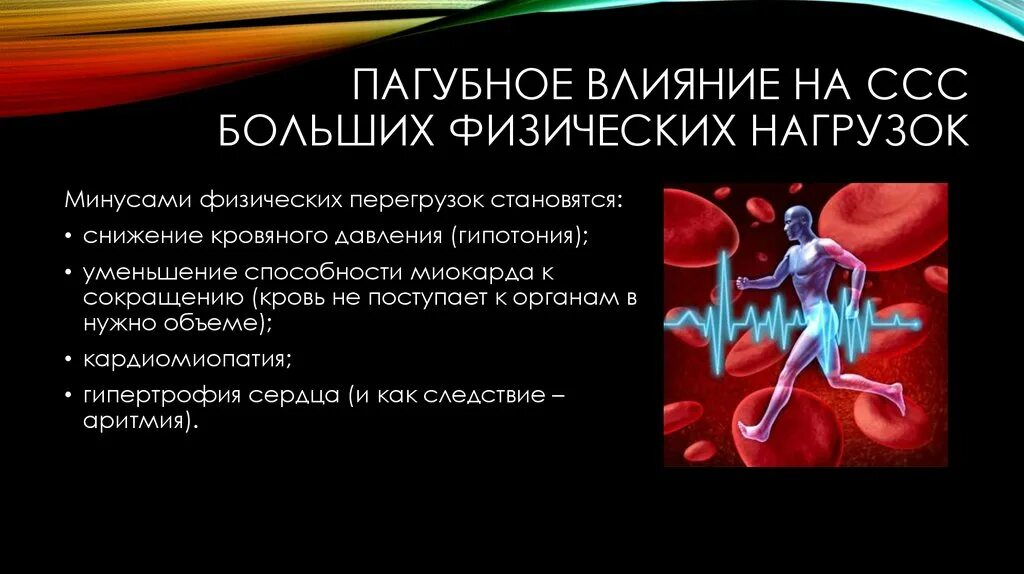 ПАГУБНОЕ ВЛИЯНИЕ НА ССС БОЛЬШИХ ФИЗИЧЕСКИХ НАГРУЗОК

Минусами физических перегрузок становятся:

• снижение кровяного давления (гипотония);

• уменьшение способности миокарда к сокращению (кровь не поступает к органам в нужно объеме);

• кардиомиопатия;

• гипертрофия сердца (и как следствие – аритмия).